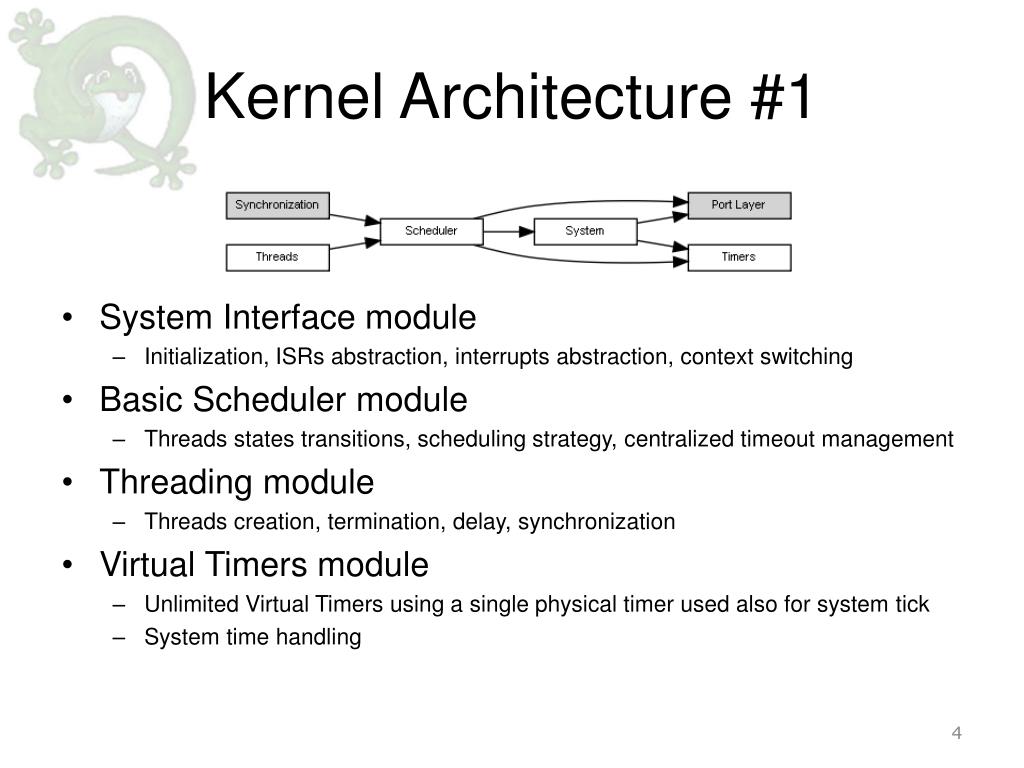 Kernel Architecture #1

Synchronization
Threads
Scheduler
System
Port Layer
Timers

• System Interface module
– Initialization, ISRs abstraction, interrupts abstraction, context switching
• Basic Scheduler module
– Threads states transitions, scheduling strategy, centralized timeout management
• Threading module
– Threads creation, termination, delay, synchronization
• Virtual Timers module
– Unlimited Virtual Timers using a single physical timer used also for system tick
– System time handling

4